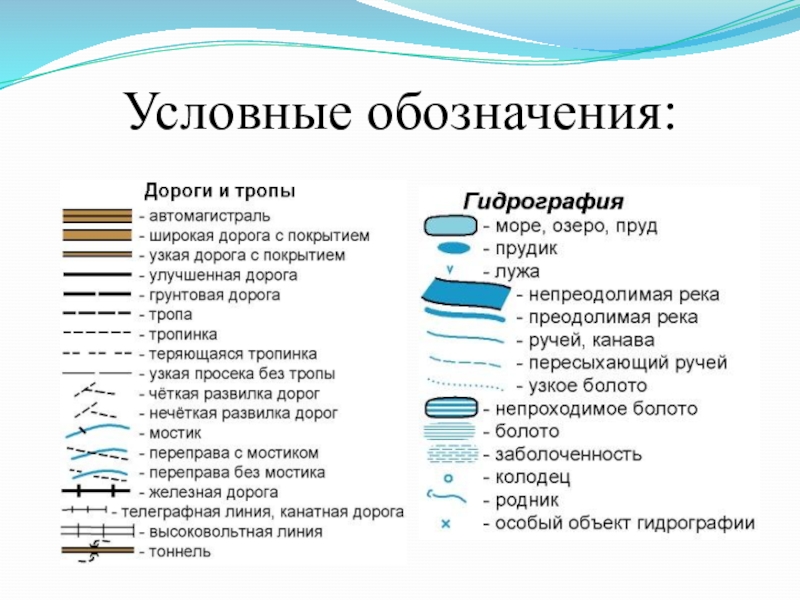 Условные обозначения:

Дороги и тропы
- автомагистраль
- широкая дорога с покрытием
- узкая дорога с покрытием
- улучшенная дорога
- грунтовая дорога
- тропа
- тропинка
- теряющаяся тропинка
- узкая просека без тропы
- чёткая развилка дорог
- нечёткая развилка дорог
- мостик
- переправа с мостиком
- переправа без мостика
- железная дорога
- телеграфная линия, канатная дорога
- высоковольтная линия
- тоннель

Гидрография
- море, озеро, пруд
- прудик
- лужа
- непреодолимая река
- преодолимая река
- ручей, канава
- пересыхающий ручей
- узкое болото
- непроходимое болото
- болото
- заболоченность
- колодец
- родник
- особый объект гидрографии